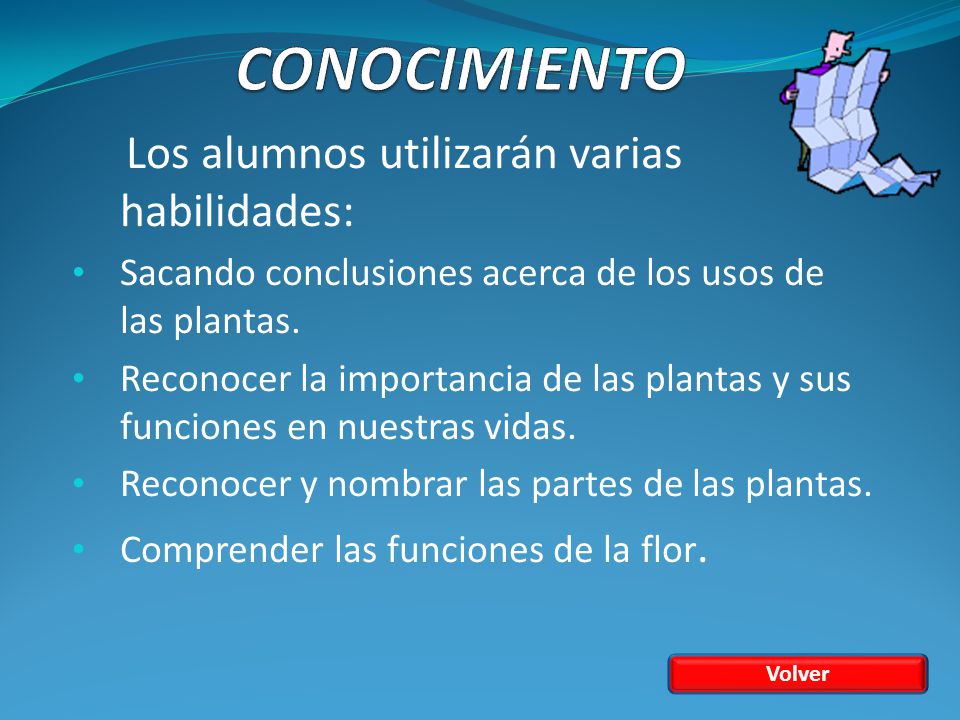 CONOCIMIENTO

Los alumnos utilizarán varias habilidades:

• Sacando conclusiones acerca de los usos de las plantas.
• Reconocer la importancia de las plantas y sus funciones en nuestras vidas.
• Reconocer y nombrar las partes de las plantas.
• Comprender las funciones de la flor.

Volver